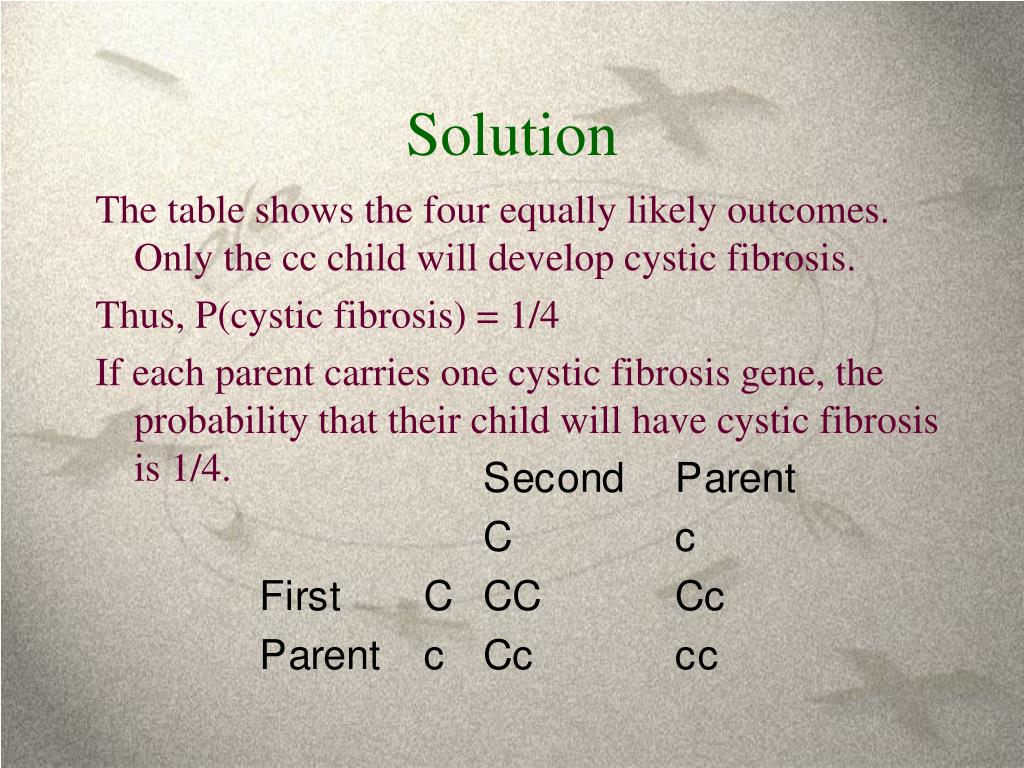 Solution

The table shows the four equally likely outcomes. Only the cc child will develop cystic fibrosis.

Thus, P(cystic fibrosis) = 1/4

If each parent carries one cystic fibrosis gene, the probability that their child will have cystic fibrosis is 1/4.

| | | Second | Parent |
|---|---|---|---|
| | | C | c |
| First | C | CC | Cc |
| Parent | c | Cc | cc |